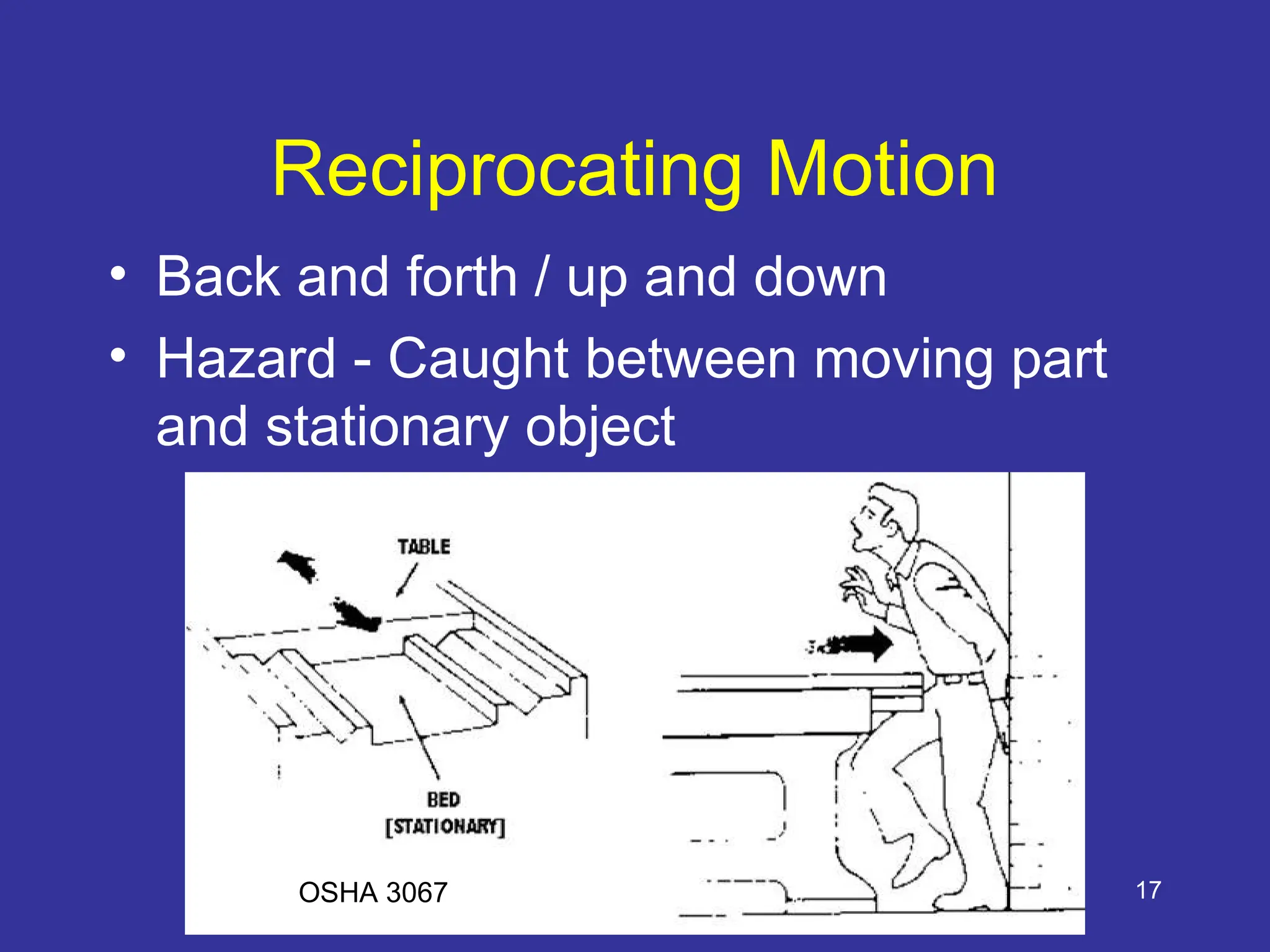 Reciprocating Motion

• Back and forth / up and down
• Hazard - Caught between moving part and stationary object

TABLE

BED
[STATIONARY]

OSHA 3067

17